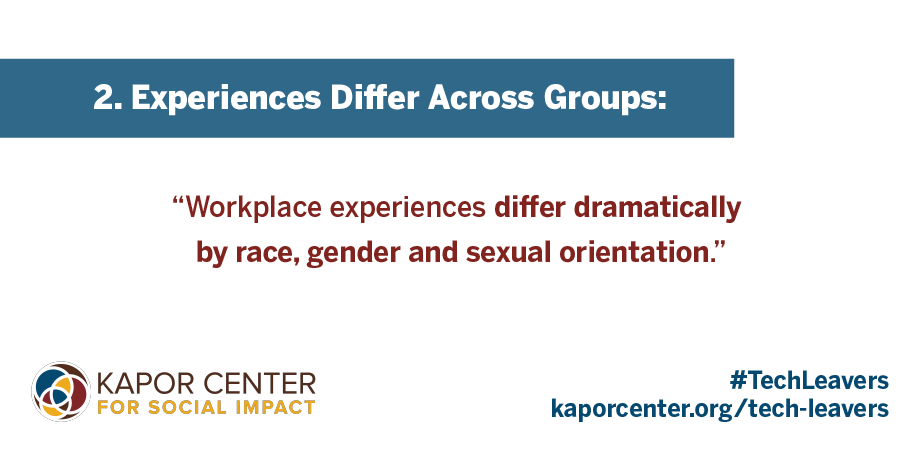 2. Experiences Differ Across Groups:

“Workplace experiences differ dramatically by race, gender and sexual orientation.”

KAPOR CENTER
FOR SOCIAL IMPACT

#TechLeavers
kaporcenter.org/tech-leavers